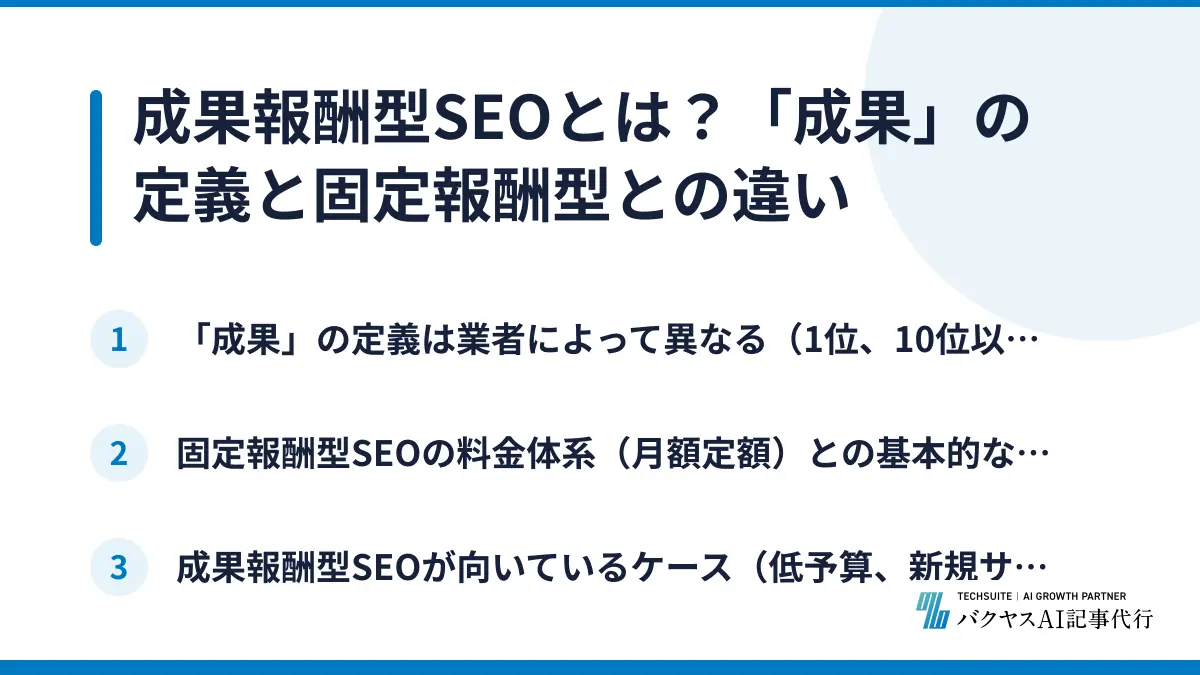 成果報酬型SEOとは？「成果」の定義と固定報酬型との違い

1 「成果」の定義は業者によって異なる（1位、10位以…

2 固定報酬型SEOの料金体系（月額定額）との基本的な…

3 成果報酬型SEOが向いているケース（低予算、新規サ…

TECHSUITE | AI GROWTH PARTNER
バクヤスAI記事代行